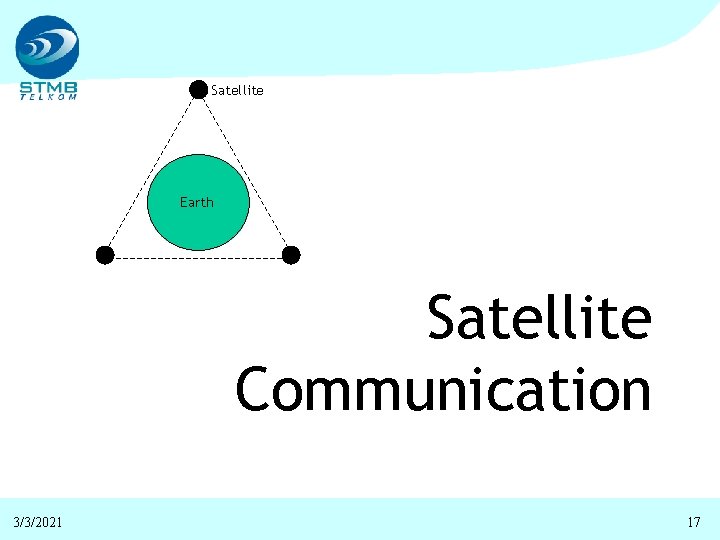 STMB
TELKOM

Satellite

Earth

Satellite Communication

3/3/2021

17